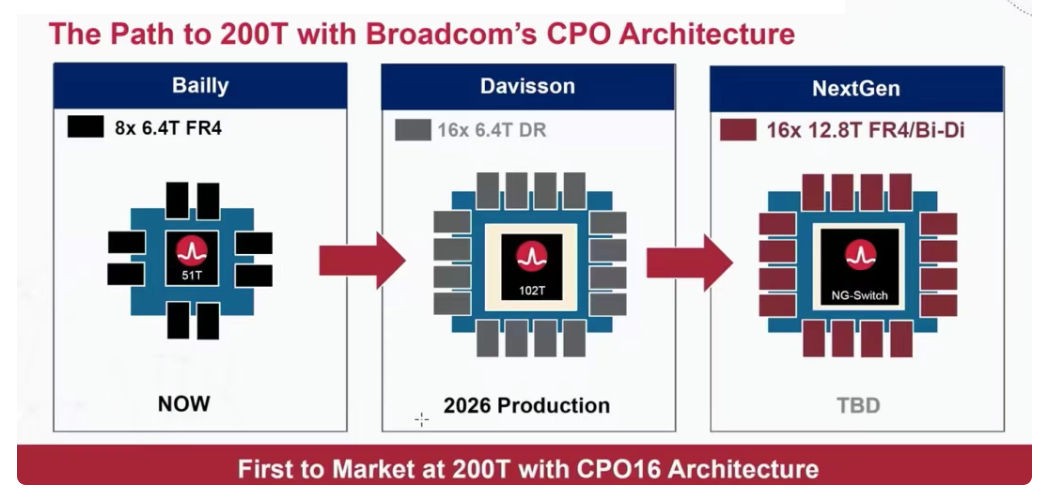 The Path to 200T with Broadcom's CPO Architecture

Bailly

8x 6.4T FR4

51T

NOW

Davisson

16x 6.4T DR

102T

2026 Production

NextGen

16x 12.8T FR4/Bi-Di

NG-Switch

TBD

First to Market at 200T with CPO16 Architecture